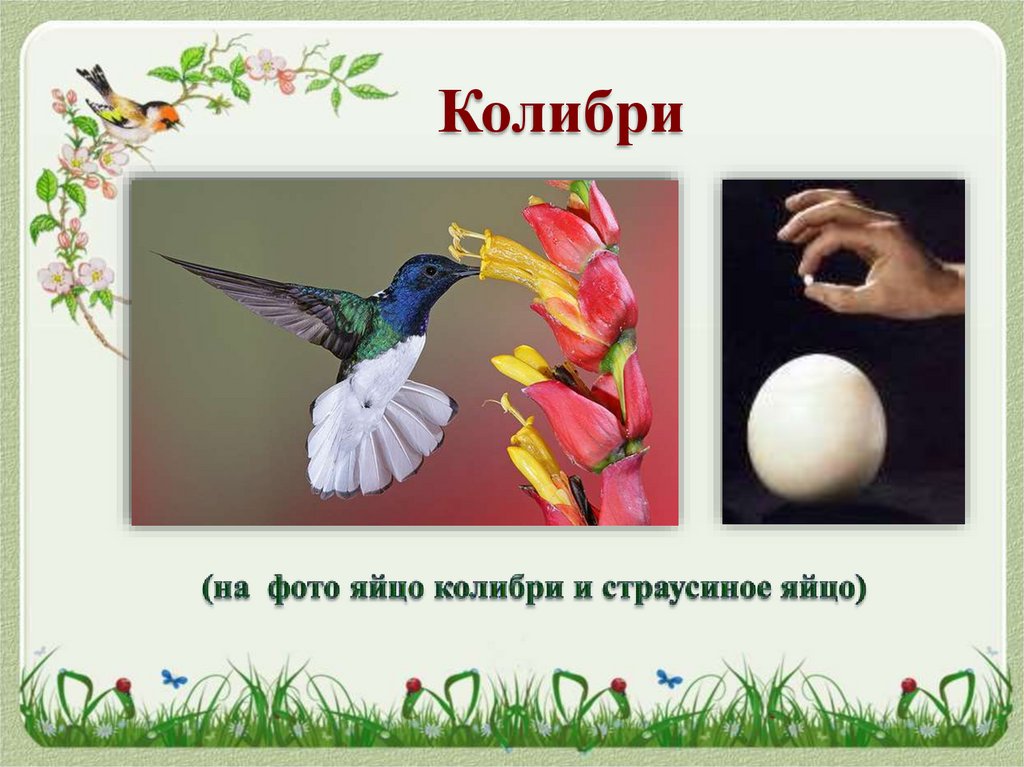 Колибри

(на  фото яйцо колибри и страусиное яйцо)